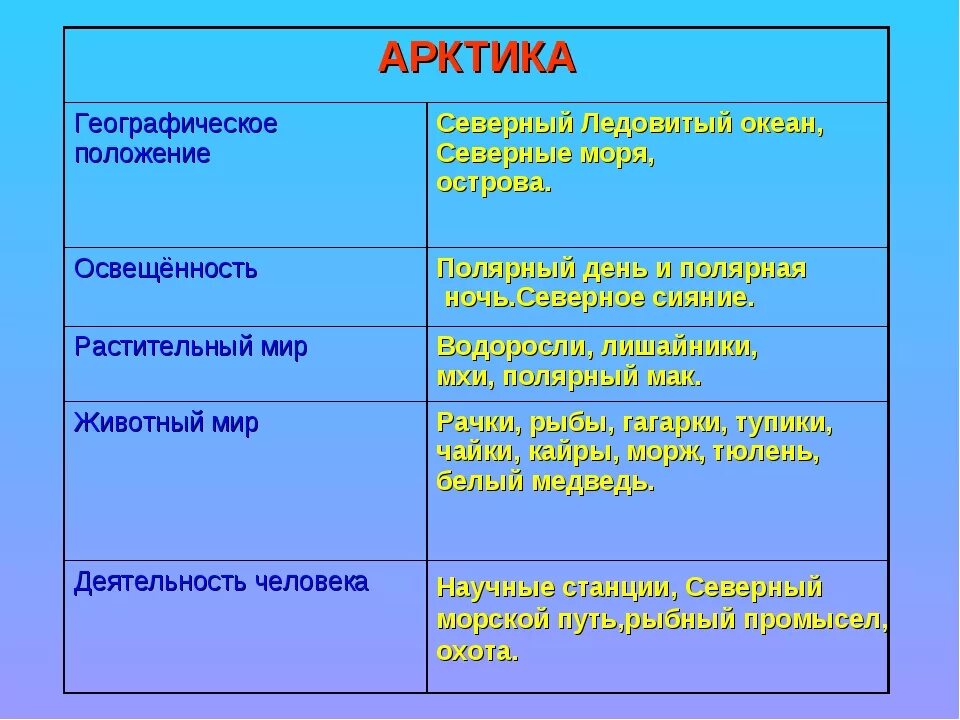 | АРКТИКА | |
|---|---|
| Географическое положение | Северный Ледовитый океан, Северные моря, острова. |
| Освещённость | Полярный день и полярная ночь.Северное сияние. |
| Растительный мир | Водоросли, лишайники, мхи, полярный мак. |
| Животный мир | Рачки, рыбы, гагарки, тупики, чайки, кайры, морж, тюлень, белый медведь. |
| Деятельность человека | Научные станции, Северный морской путь,рыбный промысел, охота. |